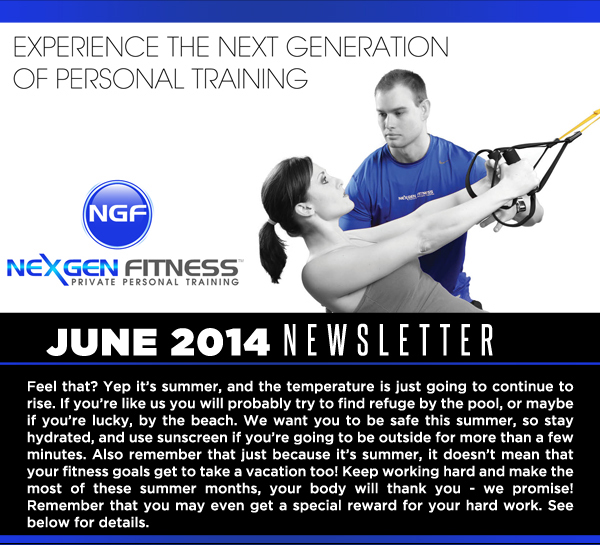 EXPERIENCE THE NEXT GENERATION OF PERSONAL TRAINING

NGF

NEXGEN FITNESS™
PRIVATE PERSONAL TRAINING

NEXGEN FITNESS

JUNE 2014 NEWSLETTER

Feel that? Yep it's summer, and the temperature is just going to continue to rise. If you're like us you will probably try to find refuge by the pool, or maybe if you're lucky, by the beach. We want you to be safe this summer, so stay hydrated, and use sunscreen if you're going to be outside for more than a few minutes. Also remember that just because it's summer, it doesn't mean that your fitness goals get to take a vacation too! Keep working hard and make the most of these summer months, your body will thank you - we promise! Remember that you may even get a special reward for your hard work. See below for details.